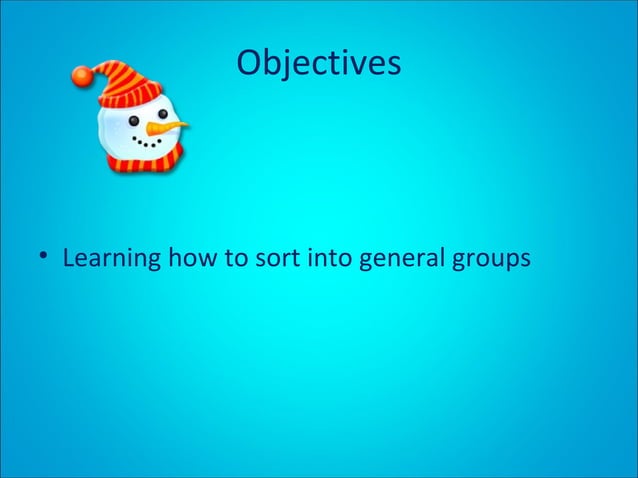 Objectives

• Learning how to sort into general groups